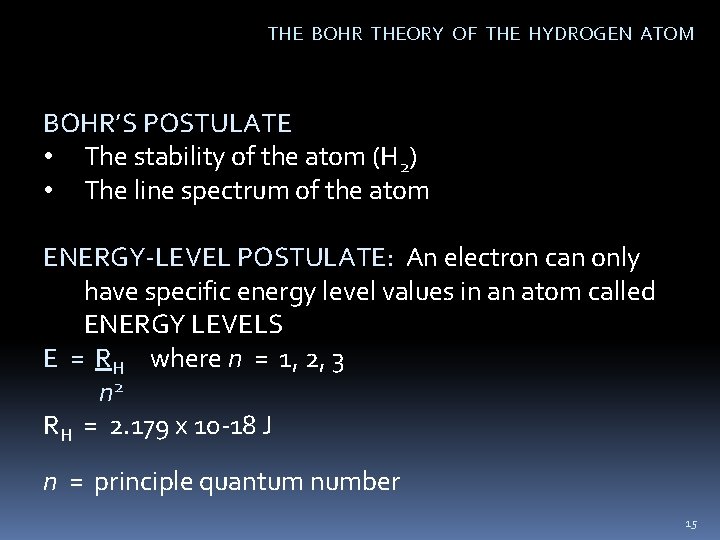 THE BOHR THEORY OF THE HYDROGEN ATOM

BOHR'S POSTULATE
• The stability of the atom ($H_2$)
• The line spectrum of the atom

ENERGY-LEVEL POSTULATE: An electron can only have specific energy level values in an atom called ENERGY LEVELS

$E = \frac{R_H}{n^2}$ where $n$ = 1, 2, 3

$R_H$ = 2.179 x 10-18 J

$n$ = principle quantum number

15